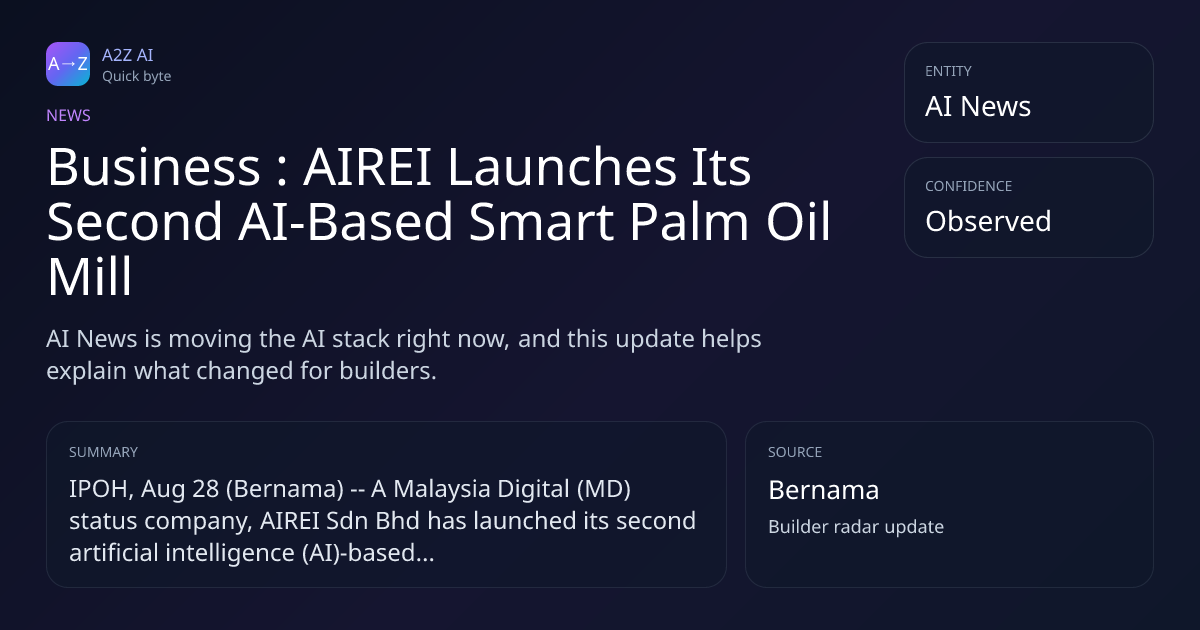 A→Z
A2Z AI
Quick byte

NEWS

Business : AIREI Launches Its Second AI-Based Smart Palm Oil Mill

AI News is moving the AI stack right now, and this update helps explain what changed for builders.

ENTITY
AI News

CONFIDENCE
Observed

SUMMARY
IPOH, Aug 28 (Bernama) -- A Malaysia Digital (MD) status company, AIREI Sdn Bhd has launched its second artificial intelligence (AI)-based...

SOURCE
Bernama
Builder radar update